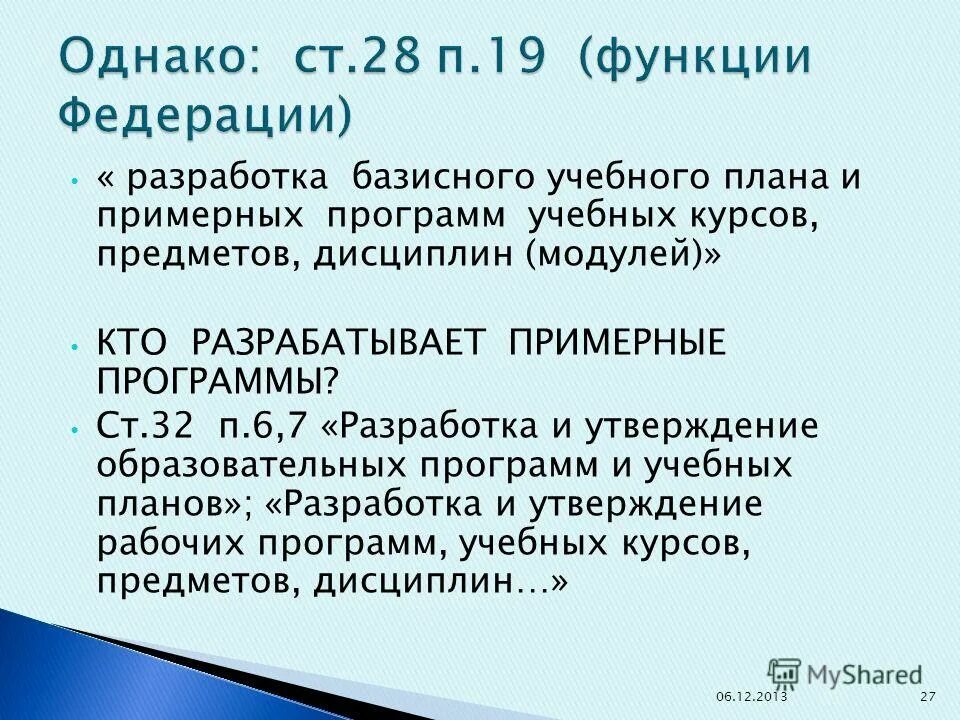 Однако: ст.28 п.19 (функции Федерации)

• « разработка базисного учебного плана и примерных программ учебных курсов, предметов, дисциплин (модулей)»

• КТО РАЗРАБАТЫВАЕТ ПРИМЕРНЫЕ ПРОГРАММЫ?

• Ст.32 п.6,7 «Разработка и утверждение образовательных программ и учебных планов»; «Разработка и утверждение рабочих программ, учебных курсов, предметов, дисциплин…»

MyShared

06.12.2013

27